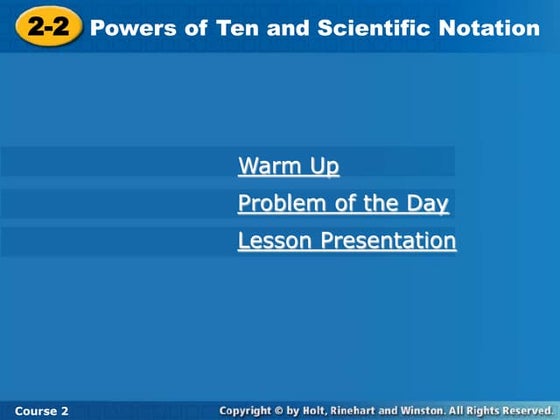 2-2 Powers of Ten and Scientific Notation

Warm Up

Problem of the Day

Lesson Presentation

Course 2

Copyright © by Holt, Rinehart and Winston. All Rights Reserved.